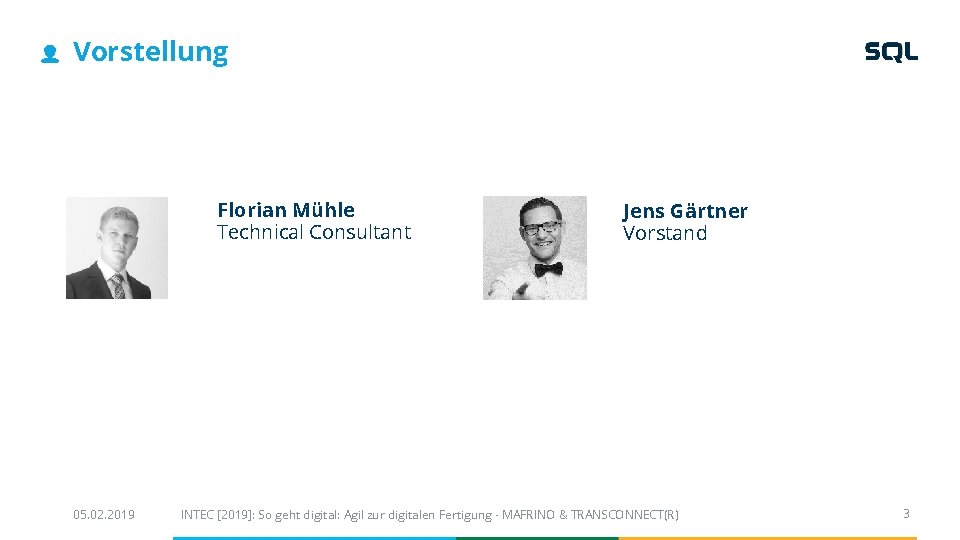 Vorstellung

SQL

Florian Mühle
Technical Consultant

Jens Gärtner
Vorstand

05.02.2019

INTEC [2019]: So geht digital: Agil zur digitalen Fertigung - MAFRINO & TRANSCONNECT(R)

3